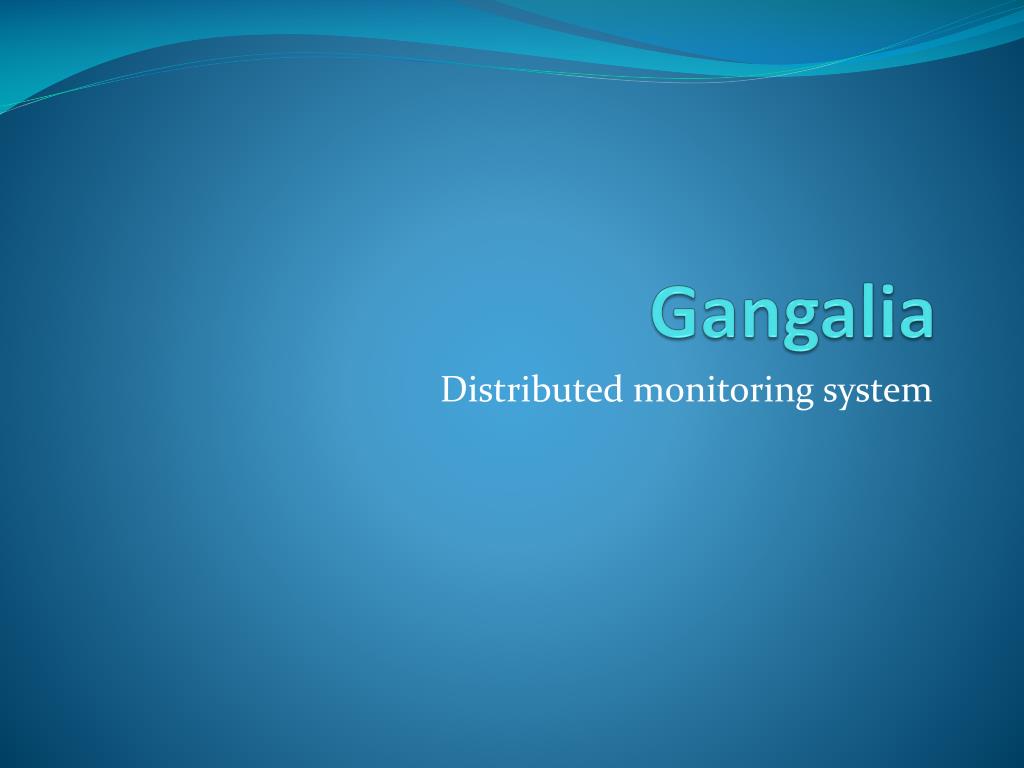 Gangalia

Distributed monitoring system